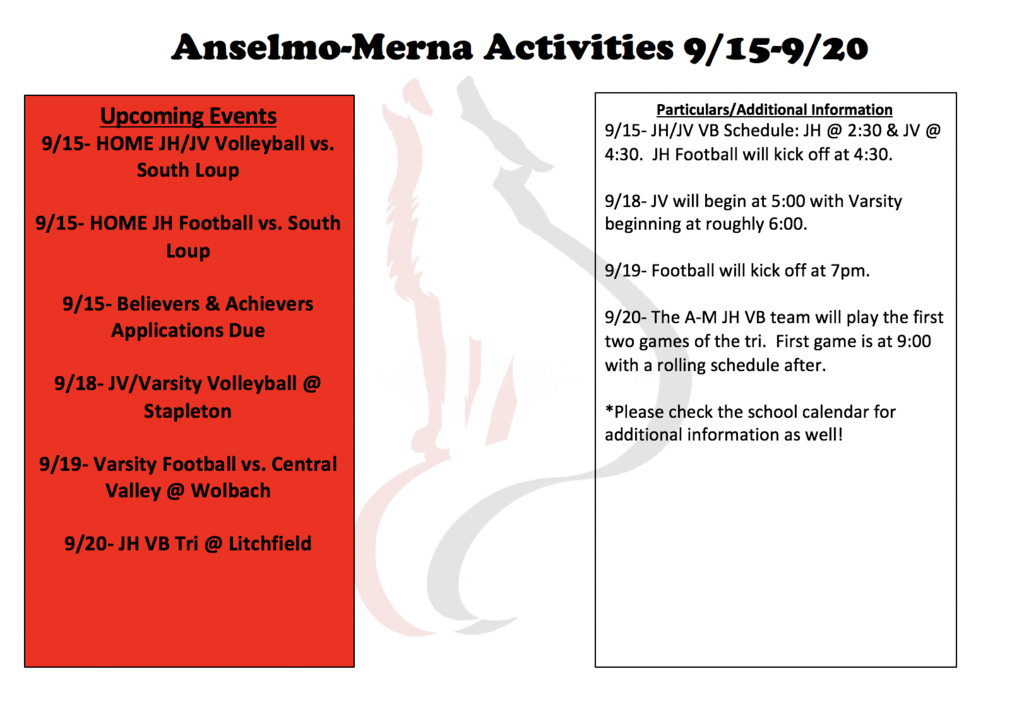 Anselmo-Merna Activities 9/15-9/20

Upcoming Events

9/15- HOME JH/JV Volleyball vs. South Loup

9/15- HOME JH Football vs. South Loup

9/15- Believers & Achievers Applications Due

9/18- JV/Varsity Volleyball @ Stapleton

9/19- Varsity Football vs. Central Valley @ Wolbach

9/20- JH VB Tri @ Litchfield

Particulars/Additional Information

9/15- JH/JV VB Schedule: JH @ 2:30 & JV @ 4:30. JH Football will kick off at 4:30.

9/18- JV will begin at 5:00 with Varsity beginning at roughly 6:00.

9/19- Football will kick off at 7pm.

9/20- The A-M JH VB team will play the first two games of the tri. First game is at 9:00 with a rolling schedule after.

*Please check the school calendar for additional information as well!